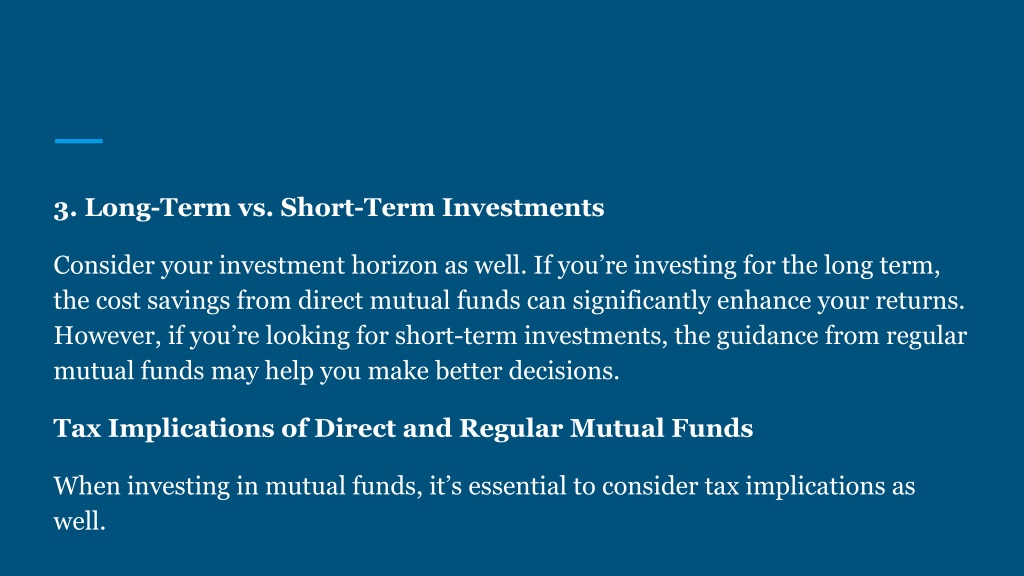 3. Long-Term vs. Short-Term Investments

Consider your investment horizon as well. If you’re investing for the long term, the cost savings from direct mutual funds can significantly enhance your returns. However, if you’re looking for short-term investments, the guidance from regular mutual funds may help you make better decisions.

Tax Implications of Direct and Regular Mutual Funds

When investing in mutual funds, it’s essential to consider tax implications as well.